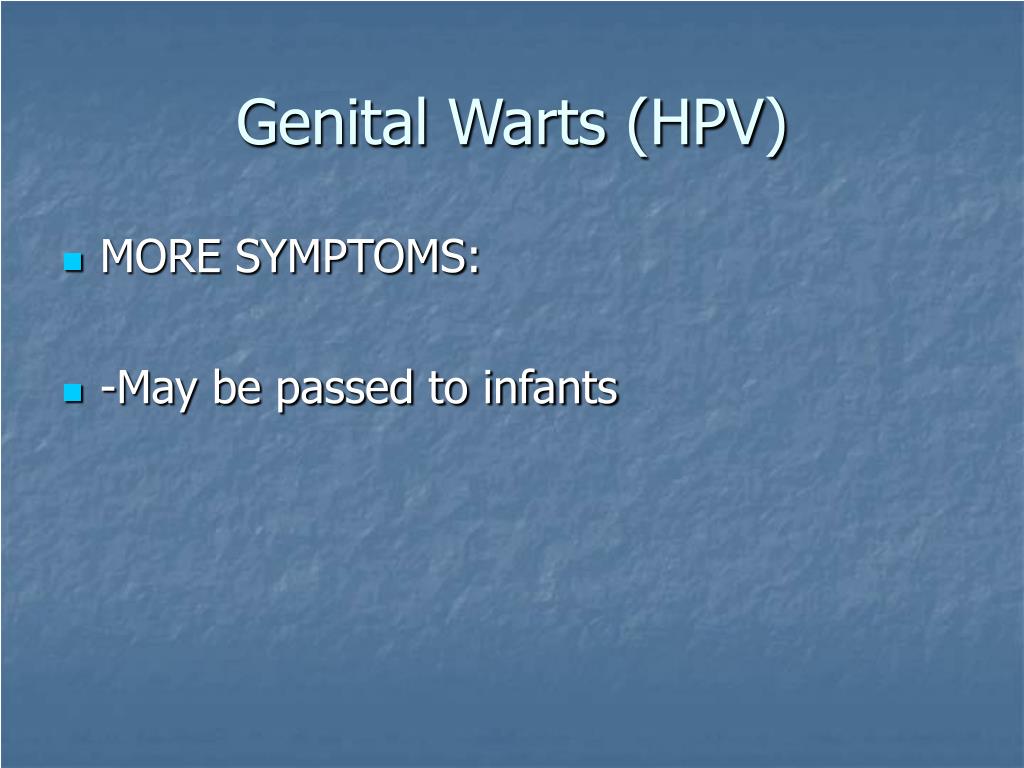 Genital Warts (HPV)

MORE SYMPTOMS:

-May be passed to infants